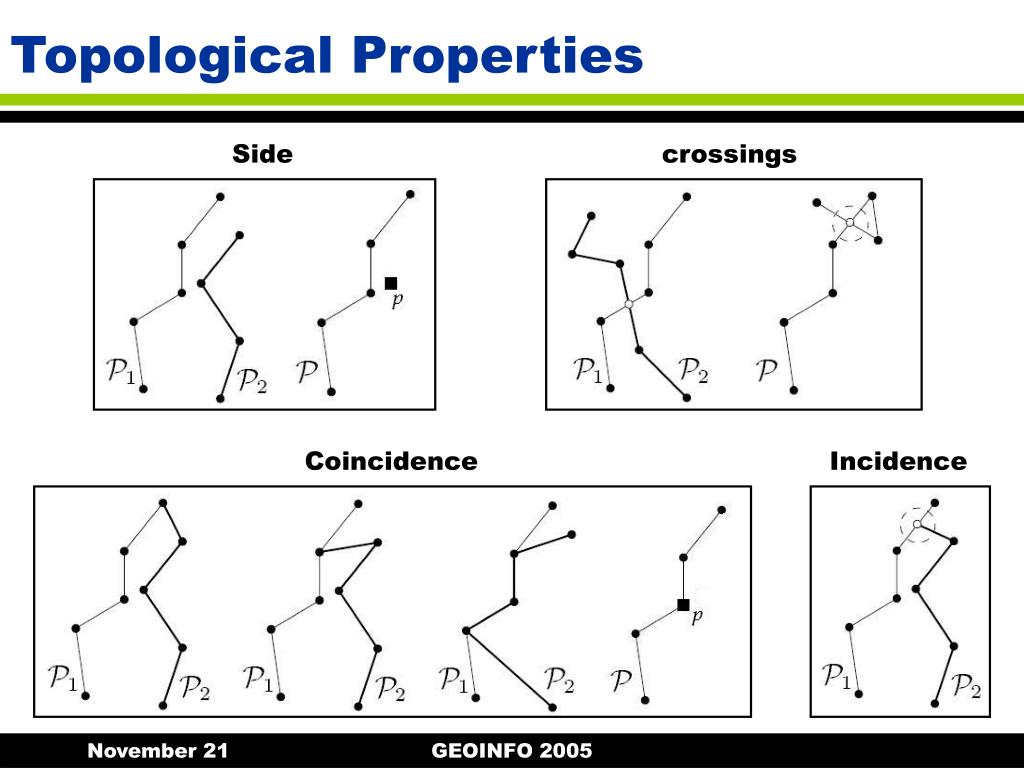 Topological Properties

Side

$\mathcal{P}_1$ $\mathcal{P}_2$ $\mathcal{P}$ $p$

crossings

$\mathcal{P}_1$ $\mathcal{P}_2$ $\mathcal{P}$

Coincidence

$\mathcal{P}_1$ $\mathcal{P}_2$ $\mathcal{P}_1$ $\mathcal{P}_2$ $\mathcal{P}_1$ $\mathcal{P}_2$ $\mathcal{P}$ $p$

Incidence

$\mathcal{P}_1$ $\mathcal{P}_2$

November 21 GEOINFO 2005